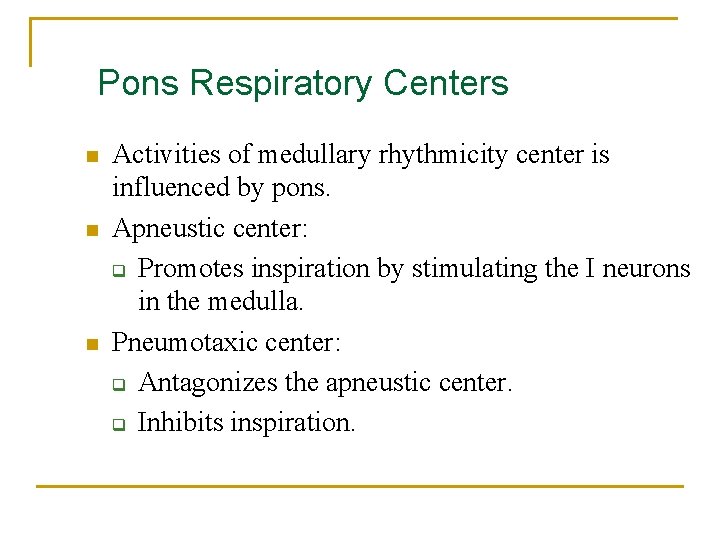 Pons Respiratory Centers

- Activities of medullary rhythmicity center is influenced by pons.
- Apneustic center:
  - Promotes inspiration by stimulating the I neurons in the medulla.
- Pneumotaxic center:
  - Antagonizes the apneustic center.
  - Inhibits inspiration.